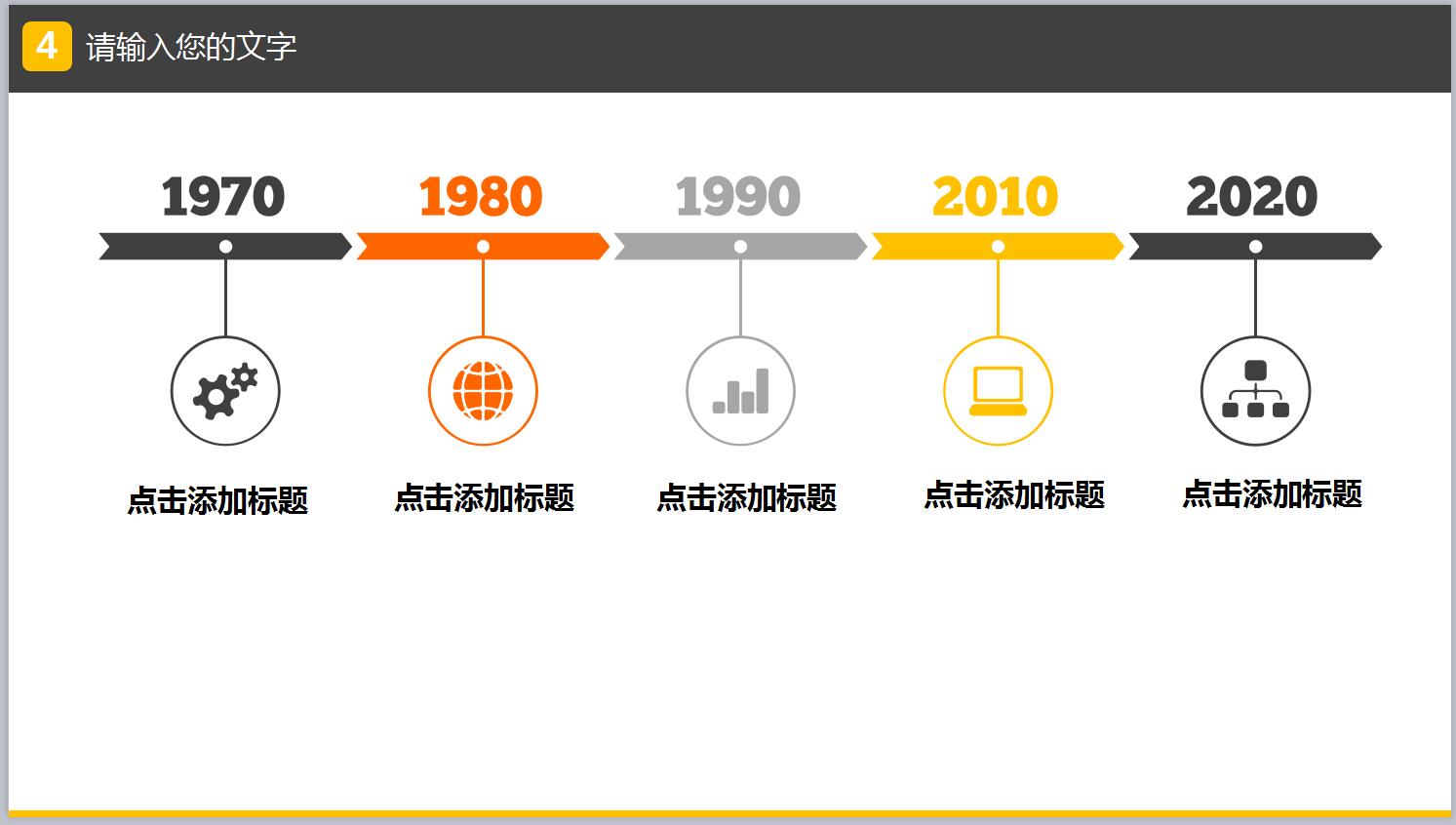 4 请输入您的文字

1970

1980

1990

2010

2020

点击添加标题

点击添加标题

点击添加标题

点击添加标题

点击添加标题